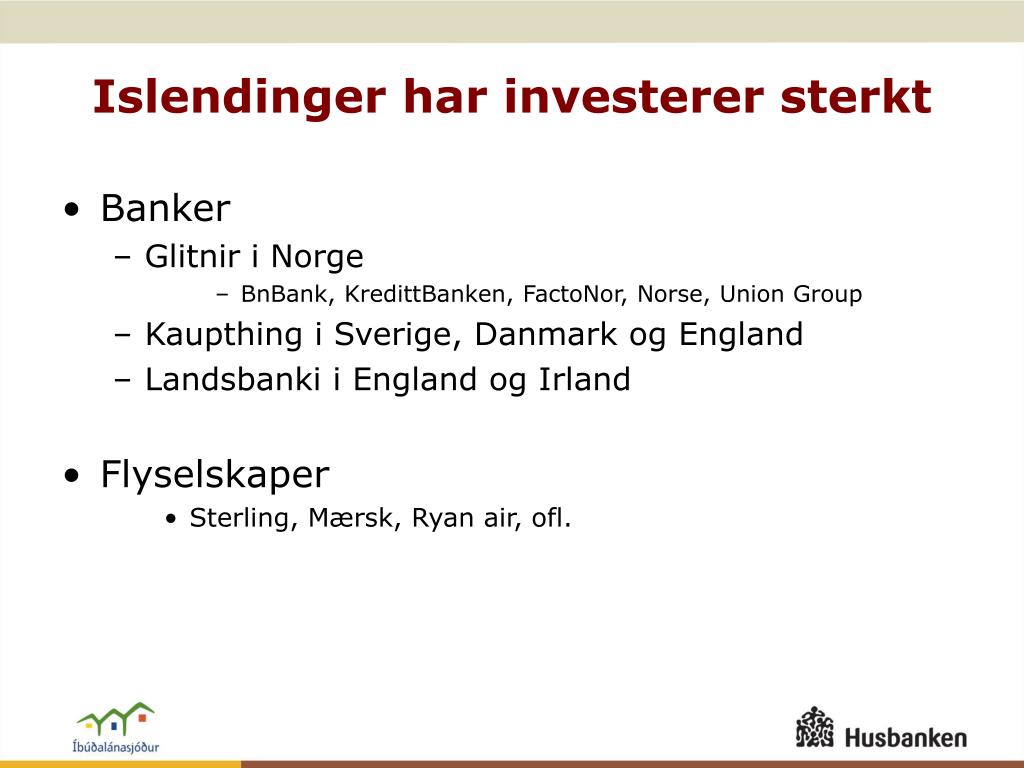 Islendinger har investerer sterkt

• Banker
  – Glitnir i Norge
    – BnBank, KredittBanken, FactoNor, Norse, Union Group
  – Kaupthing i Sverige, Danmark og England
  – Landsbanki i England og Irland

• Flyselskaper
  • Sterling, Mærsk, Ryan air, ofl.

Íbúðalánasjóður

Husbanken